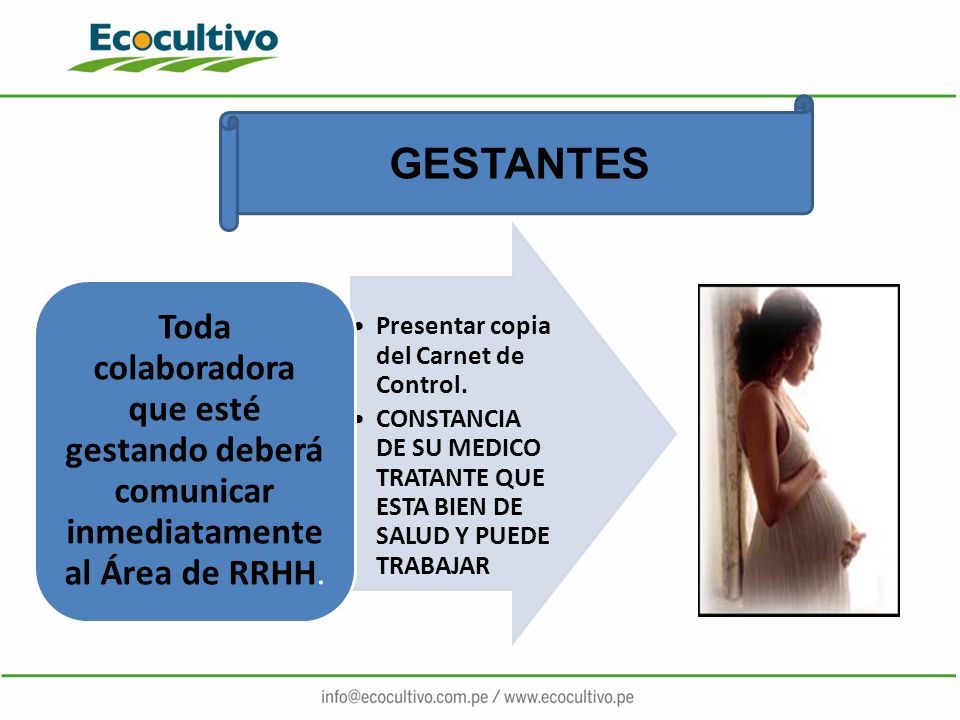 Ecocultivo

GESTANTES

Toda colaboradora que esté gestando deberá comunicar inmediatamente al Área de RRHH.

• Presentar copia del Carnet de Control.
• CONSTANCIA DE SU MEDICO TRATANTE QUE ESTA BIEN DE SALUD Y PUEDE TRABAJAR

info@ecocultivo.com.pe / www.ecocultivo.pe